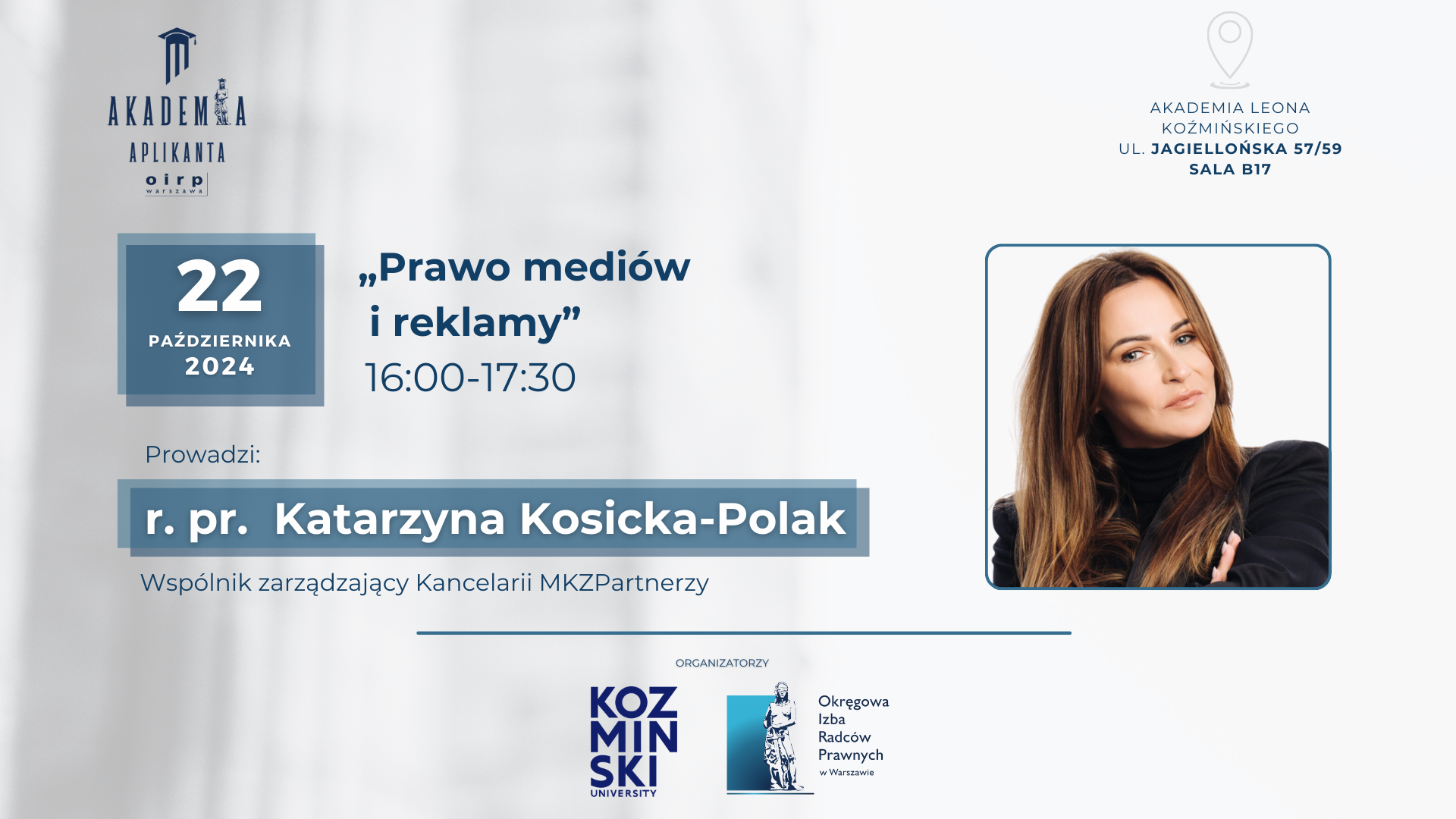 AKADEMIA
APLIKANTA
oirp
warszawa

AKADEMIA LEONA KOŹMIŃSKIEGO
UL. JAGIELLOŃSKA 57/59
SALA B17

22
PAŹDZIERNIKA
2024

„Prawo mediów i reklamy”
16:00-17:30

Prowadzi:

r. pr. Katarzyna Kosicka-Polak

Wspólnik zarządzający Kancelarii MKZPartnerzy

ORGANIZATORZY

KOZ
MIN
SKI
UNIVERSITY

Okręgowa
Izba
Radców
Prawnych
w Warszawie